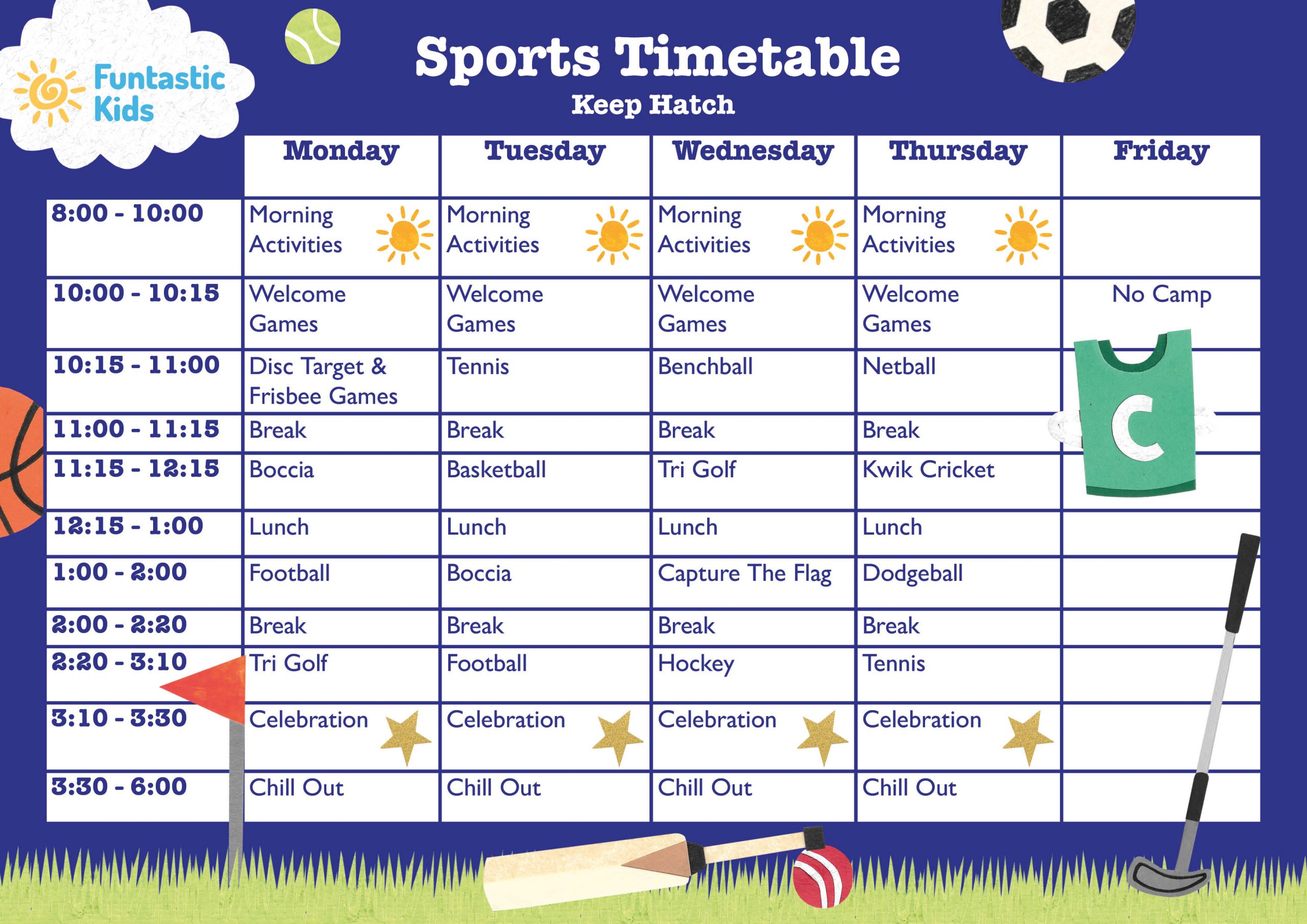 Funtastic Kids

Sports Timetable
Keep Hatch

| | Monday | Tuesday | Wednesday | Thursday | Friday |
|---|---|---|---|---|---|
| 8:00 - 10:00 | Morning Activities | Morning Activities | Morning Activities | Morning Activities | |
| 10:00 - 10:15 | Welcome Games | Welcome Games | Welcome Games | Welcome Games | No Camp |
| 10:15 - 11:00 | Disc Target & Frisbee Games | Tennis | Benchball | Netball | |
| 11:00 - 11:15 | Break | Break | Break | Break | |
| 11:15 - 12:15 | Boccia | Basketball | Tri Golf | Kwik Cricket | |
| 12:15 - 1:00 | Lunch | Lunch | Lunch | Lunch | |
| 1:00 - 2:00 | Football | Boccia | Capture The Flag | Dodgeball | |
| 2:00 - 2:20 | Break | Break | Break | Break | |
| 2:20 - 3:10 | Tri Golf | Football | Hockey | Tennis | |
| 3:10 - 3:30 | Celebration | Celebration | Celebration | Celebration | |
| 3:30 - 6:00 | Chill Out | Chill Out | Chill Out | Chill Out | |

C